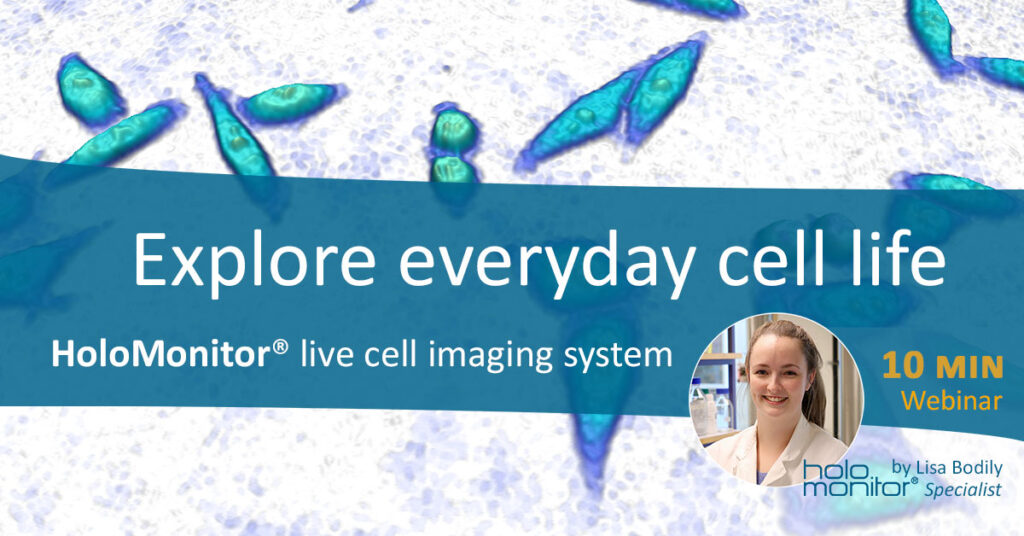 Explore everyday cell life

HoloMonitor® live cell imaging system

10 MIN
Webinar

holo monitor®

by Lisa Bodily
Specialist